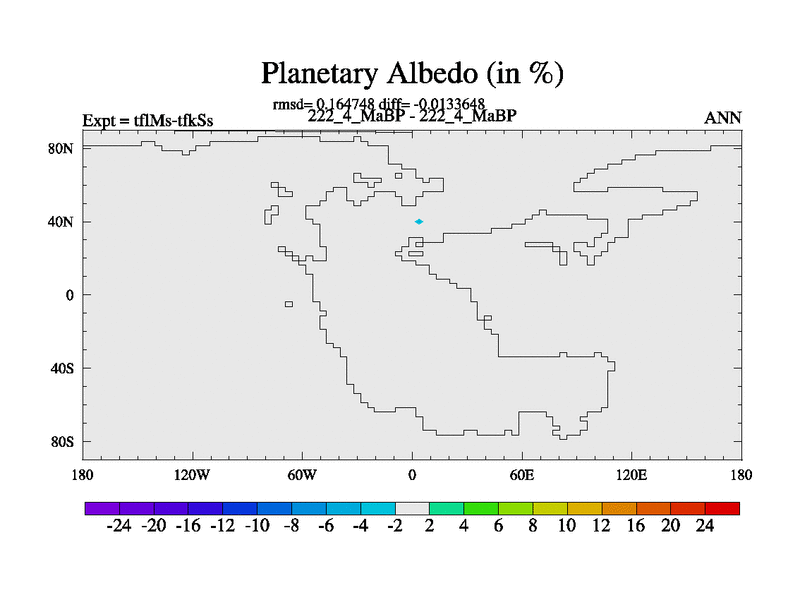 Planetary Albedo (in %)

rmsd= 0.164748 diff= -0.0133648

Expt = tflMs-tfkSs

222_4_MaBP - 222_4_MaBP

ANN

80N
40N
0
40S
80S

180 120W 60W 0 60E 120E 180

-24 -20 -16 -12 -10 -8 -6 -4 -2 2 4 6 8 10 12 16 20 24